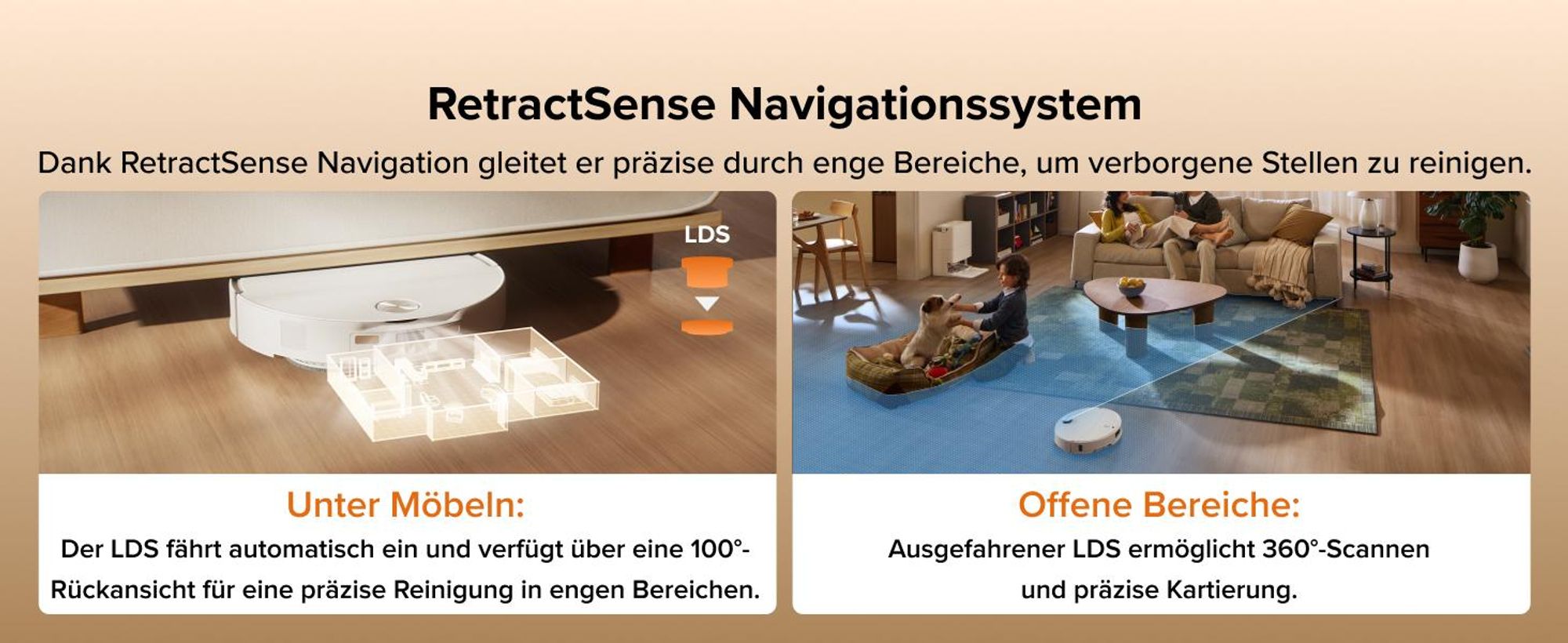 RetractSense Navigationssystem

Dank RetractSense Navigation gleitet er präzise durch enge Bereiche, um verborgene Stellen zu reinigen.

LDS

Unter Möbeln:

Der LDS fährt automatisch ein und verfügt über eine 100°-Rückansicht für eine präzise Reinigung in engen Bereichen.

Offene Bereiche:

Ausgefahrener LDS ermöglicht 360°-Scannen und präzise Kartierung.